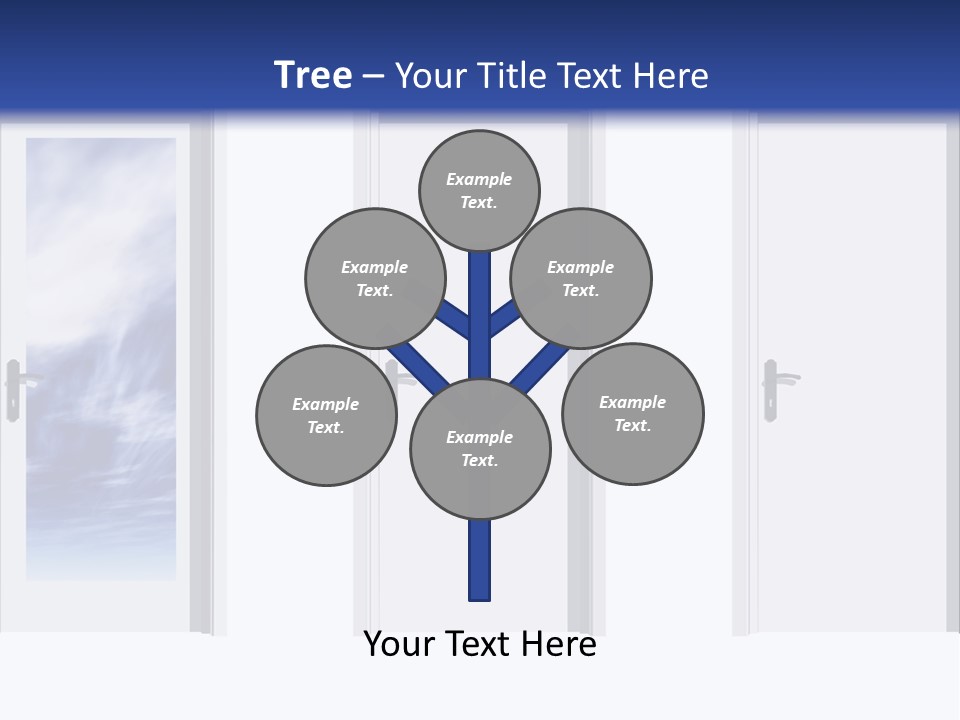 Tree – Your Title Text Here

Example Text.

Example Text.

Example Text.

Example Text.

Example Text.

Example Text.

Your Text Here